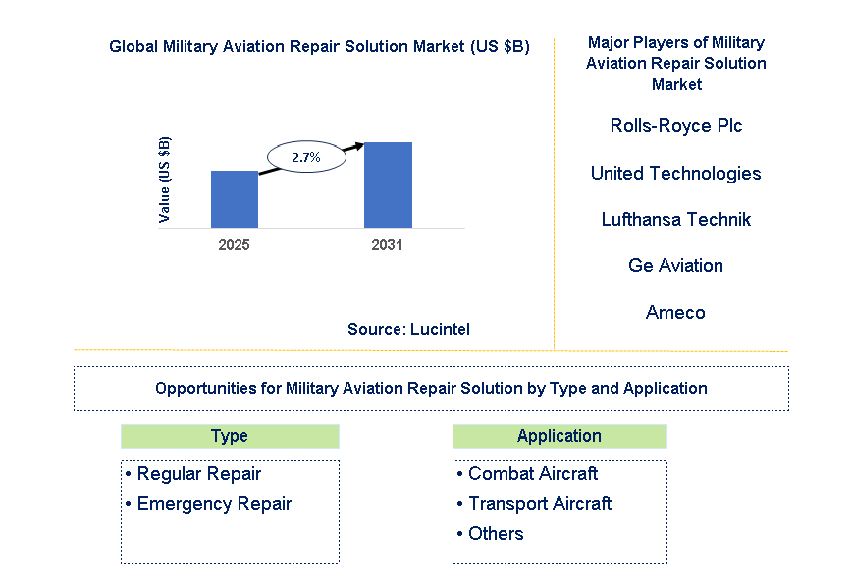 Global Military Aviation Repair Solution Market (US $B)

Value (US $B)

2.7%

2025

2031

Source: Lucintel

Major Players of Military Aviation Repair Solution Market

Rolls-Royce Plc

United Technologies

Lufthansa Technik

Ge Aviation

Ameco

Opportunities for Military Aviation Repair Solution by Type and Application

Type

• Regular Repair
• Emergency Repair

Application

• Combat Aircraft
• Transport Aircraft
• Others